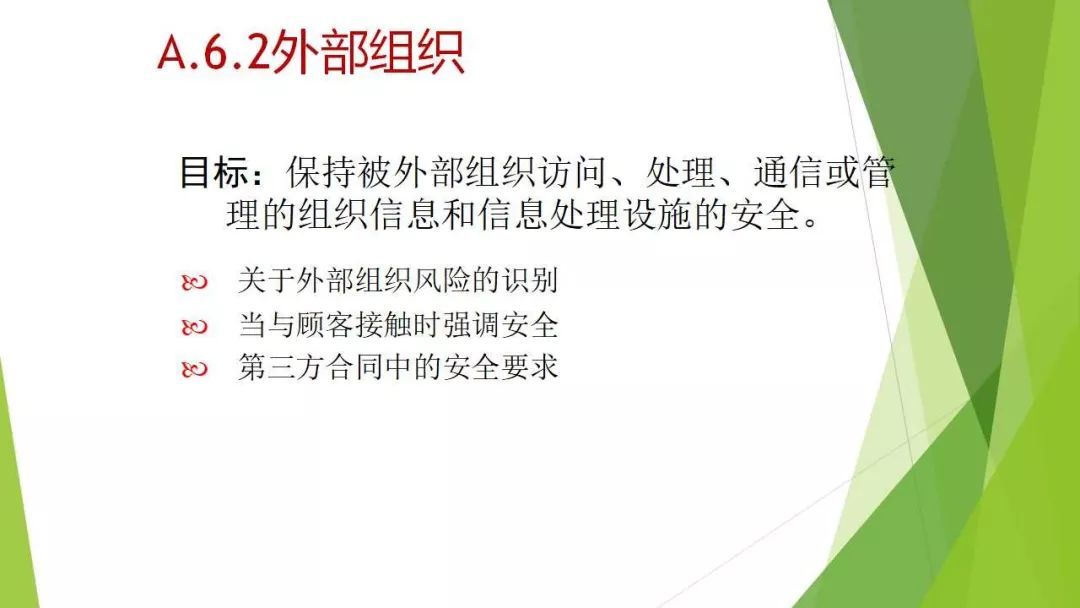 A.6.2外部组织

目标：保持被外部组织访问、处理、通信或管理的组织信息和信息处理设施的安全。

关于外部组织风险的识别
当与顾客接触时强调安全
第三方合同中的安全要求